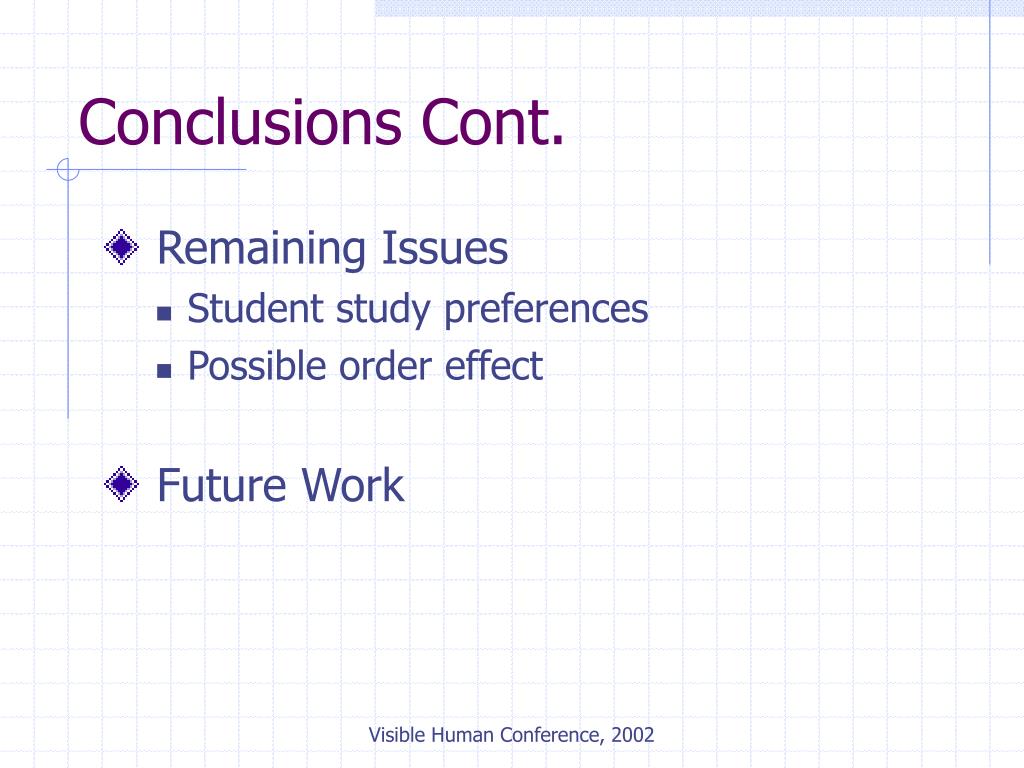 Conclusions Cont.

Remaining Issues
- Student study preferences
- Possible order effect

Future Work

Visible Human Conference, 2002